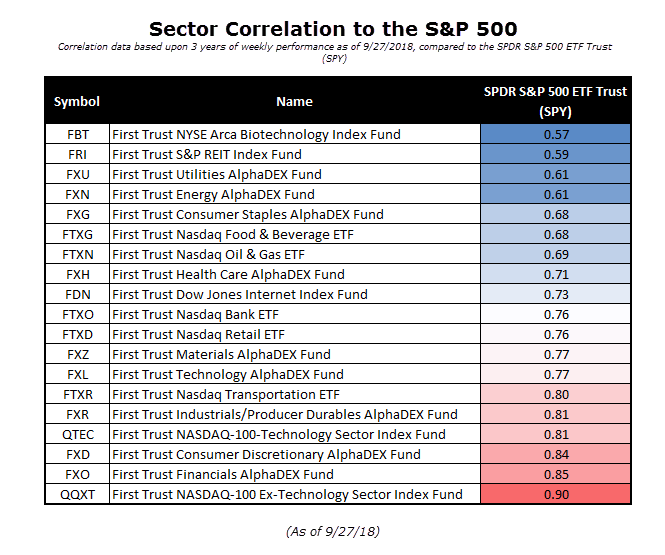 Sector Correlation to the S&P 500

Correlation data based upon 3 years of weekly performance as of 9/27/2018, compared to the SPDR S&P 500 ETF Trust (SPY)

| Symbol | Name | SPDR S&P 500 ETF Trust (SPY) |
|---|---|---|
| FBT | First Trust NYSE Arca Biotechnology Index Fund | 0.57 |
| FRI | First Trust S&P REIT Index Fund | 0.59 |
| FXU | First Trust Utilities AlphaDEX Fund | 0.61 |
| FXN | First Trust Energy AlphaDEX Fund | 0.61 |
| FXG | First Trust Consumer Staples AlphaDEX Fund | 0.68 |
| FTXG | First Trust Nasdaq Food & Beverage ETF | 0.68 |
| FTXN | First Trust Nasdaq Oil & Gas ETF | 0.69 |
| FXH | First Trust Health Care AlphaDEX Fund | 0.71 |
| FDN | First Trust Dow Jones Internet Index Fund | 0.73 |
| FTXO | First Trust Nasdaq Bank ETF | 0.76 |
| FTXD | First Trust Nasdaq Retail ETF | 0.76 |
| FXZ | First Trust Materials AlphaDEX Fund | 0.77 |
| FXL | First Trust Technology AlphaDEX Fund | 0.77 |
| FTXR | First Trust Nasdaq Transportation ETF | 0.80 |
| FXR | First Trust Industrials/Producer Durables AlphaDEX Fund | 0.81 |
| QTEC | First Trust NASDAQ-100-Technology Sector Index Fund | 0.81 |
| FXD | First Trust Consumer Discretionary AlphaDEX Fund | 0.84 |
| FXO | First Trust Financials AlphaDEX Fund | 0.85 |
| QQXT | First Trust NASDAQ-100 Ex-Technology Sector Index Fund | 0.90 |

(As of 9/27/18)